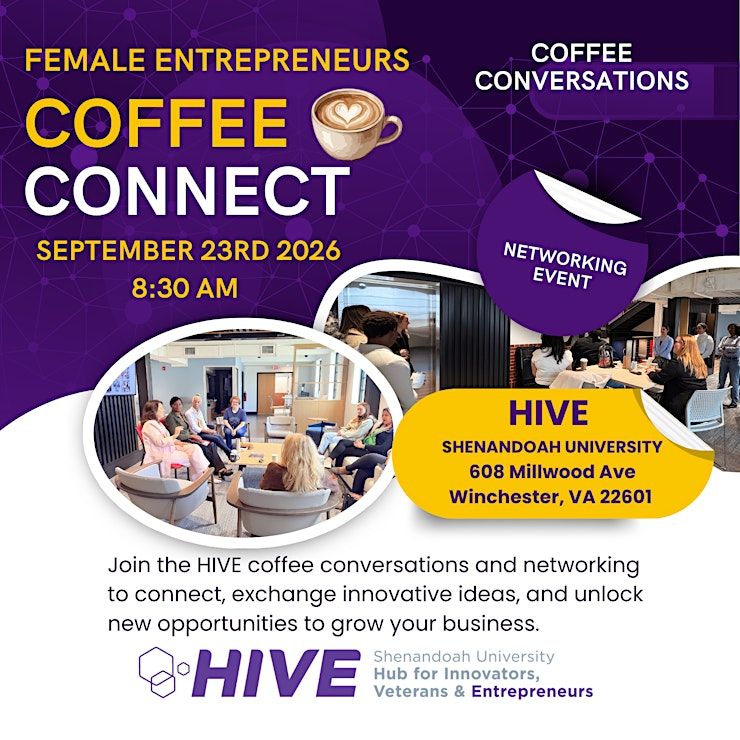 FEMALE ENTREPRENEURS
COFFEE
CONNECT
SEPTEMBER 23RD 2026
8:30 AM

COFFEE
CONVERSATIONS

NETWORKING
EVENT

HIVE
SHENANDOAH UNIVERSITY
608 Millwood Ave
Winchester, VA 22601

Join the HIVE coffee conversations and networking to connect, exchange innovative ideas, and unlock new opportunities to grow your business.

HIVE
Shenandoah University
Hub for Innovators,
Veterans & Entrepreneurs